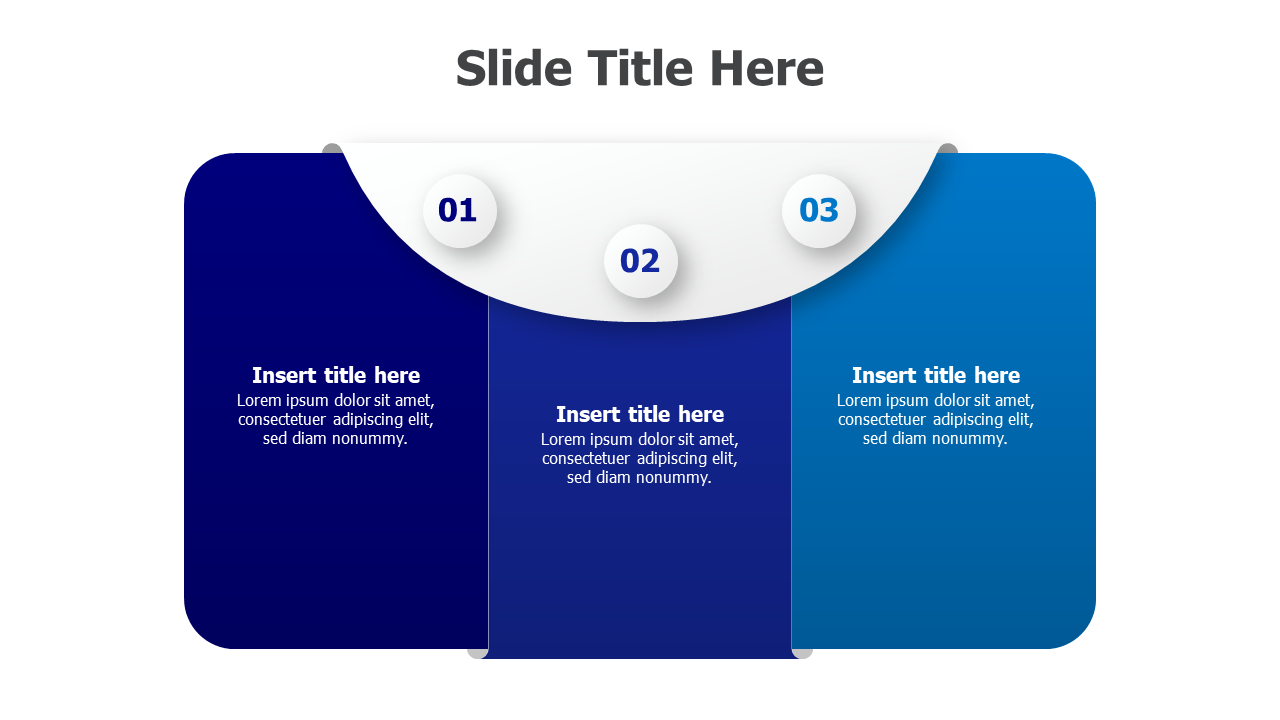 Slide Title Here

01

02

03

Insert title here
Lorem ipsum dolor sit amet, consectetuer adipiscing elit, sed diam nonummy.

Insert title here
Lorem ipsum dolor sit amet, consectetuer adipiscing elit, sed diam nonummy.

Insert title here
Lorem ipsum dolor sit amet, consectetuer adipiscing elit, sed diam nonummy.